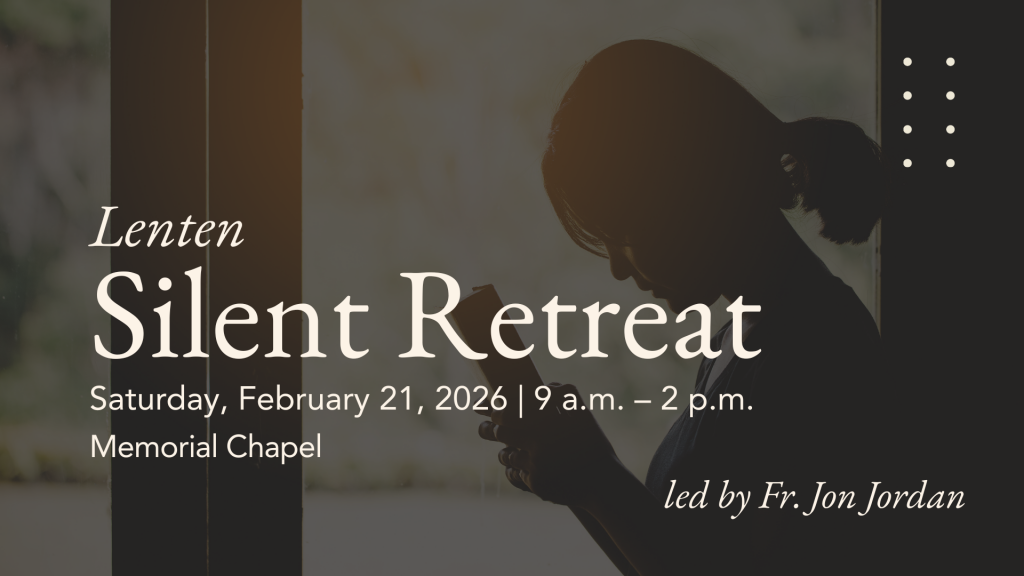 Lenten
Silent Retreat
Saturday, February 21, 2026 | 9 a.m. – 2 p.m.
Memorial Chapel
led by Fr. Jon Jordan